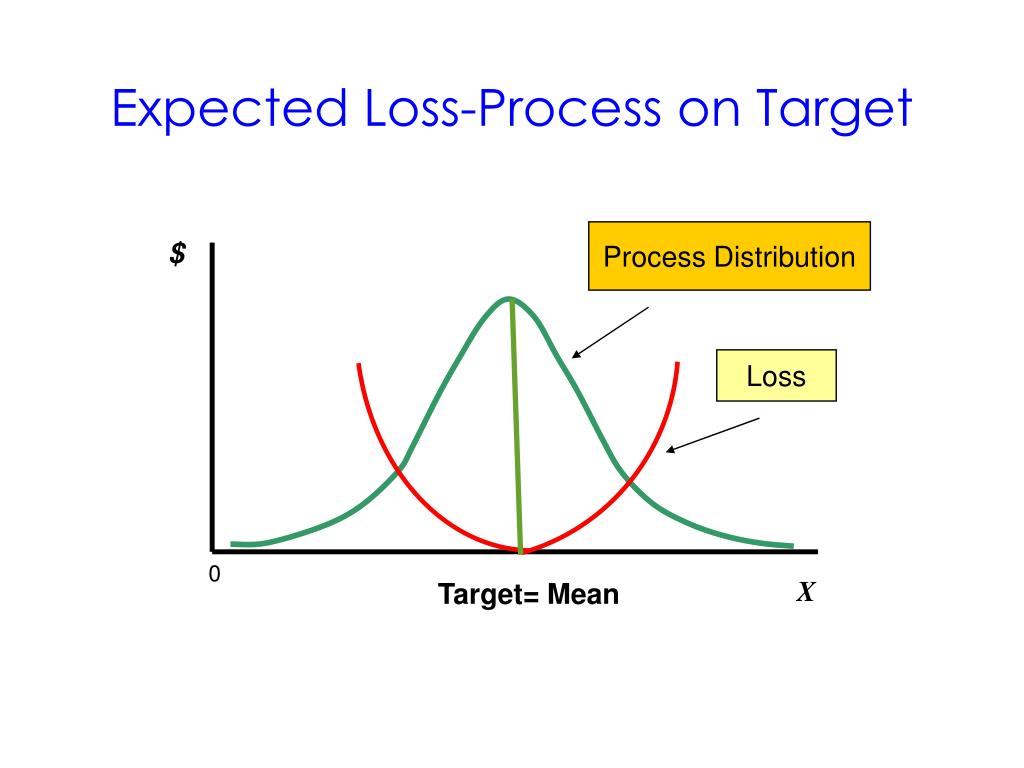 Expected Loss-Process on Target

$

Process Distribution

Loss

0

Target= Mean

X